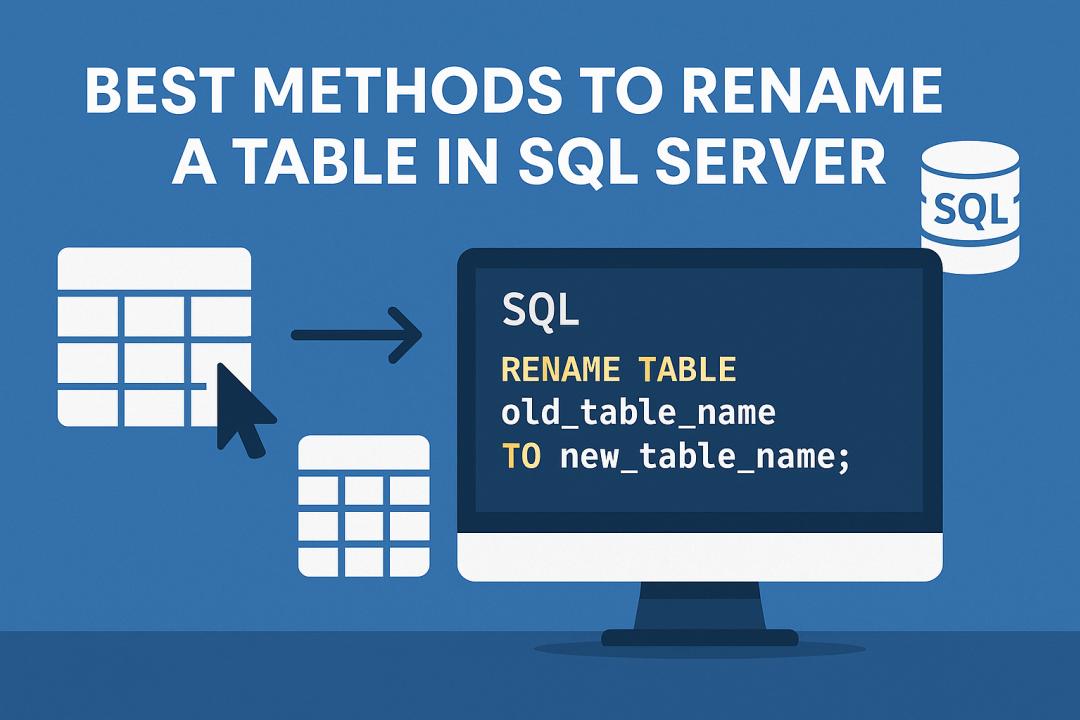 BEST METHODS TO RENAME A TABLE IN SQL SERVER

SQL

SQL

RENAME TABLE
old_table_name
TO new_table_name;